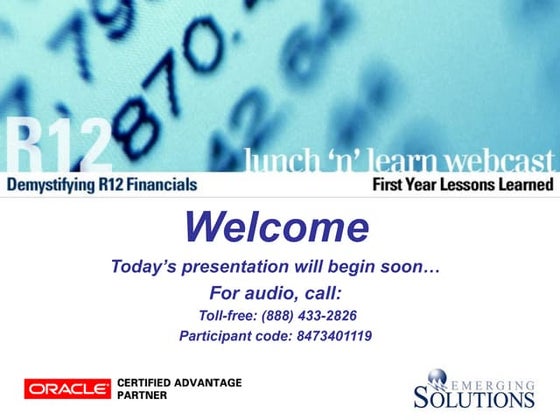 R12
lunch 'n' learn webcast
Demystifying R12 Financials
First Year Lessons Learned

Welcome

Today's presentation will begin soon…

For audio, call:

Toll-free: (888) 433-2826

Participant code: 8473401119

ORACLE CERTIFIED ADVANTAGE PARTNER

EMERGING SOLUTIONS